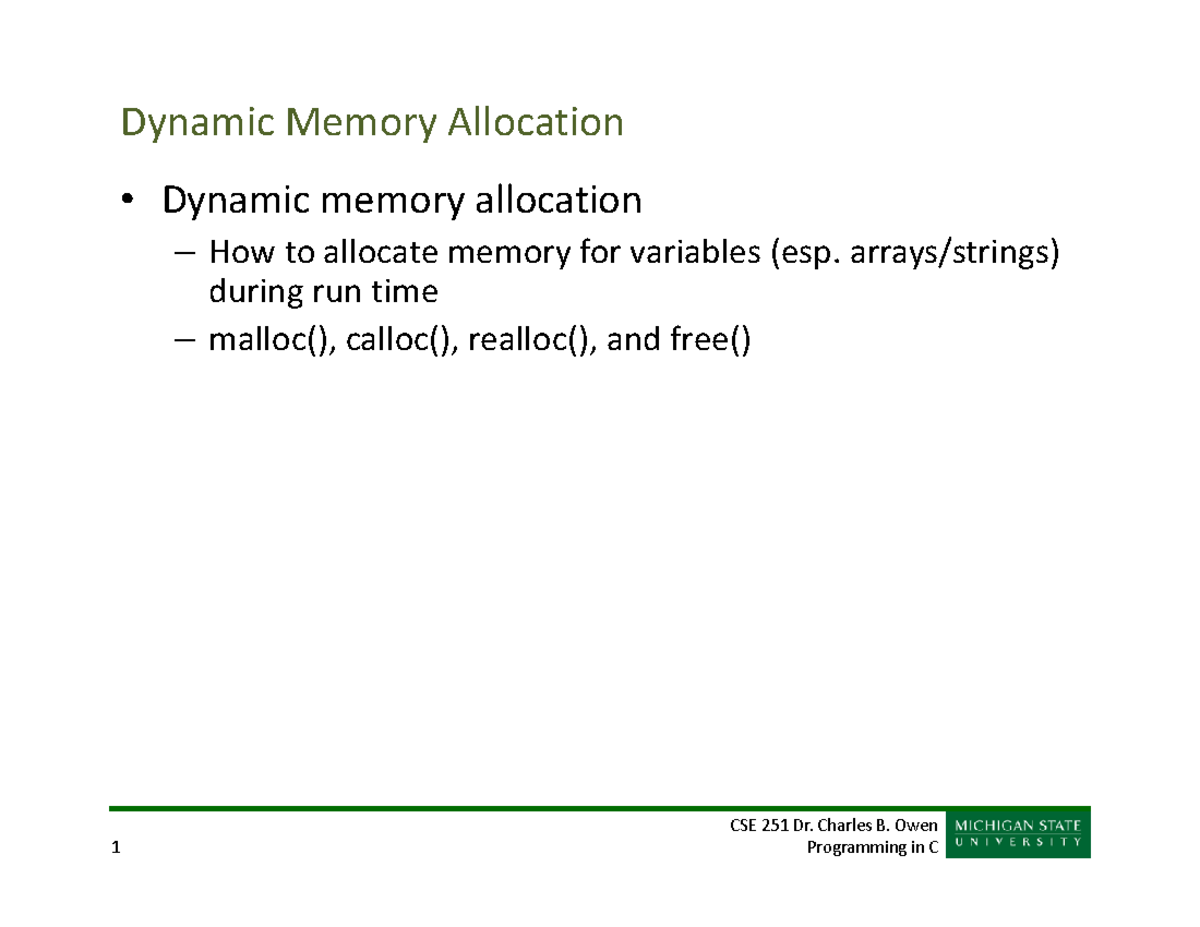 Dynamic Memory Allocation

• Dynamic memory allocation
– How to allocate memory for variables (esp. arrays/strings) during run time
– malloc(), calloc(), realloc(), and free()

1

CSE 251 Dr. Charles B. Owen
Programming in C

MICHIGAN STATE
UNIVERSITY